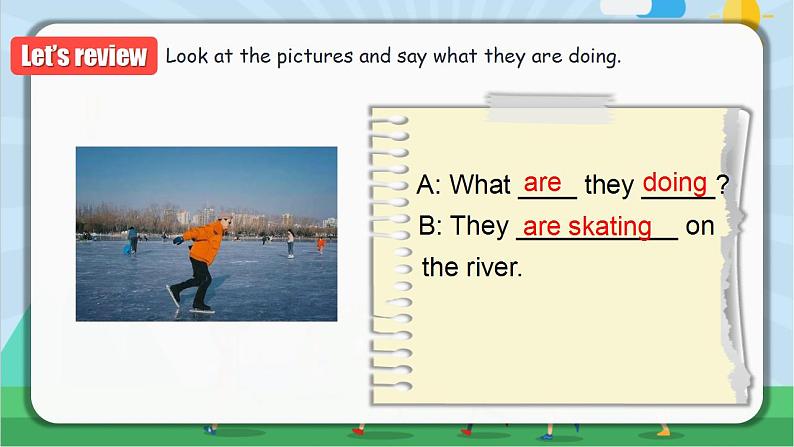 Let's review Look at the pictures and say what they are doing.

A: What are they doing?
B: They are skating on the river.